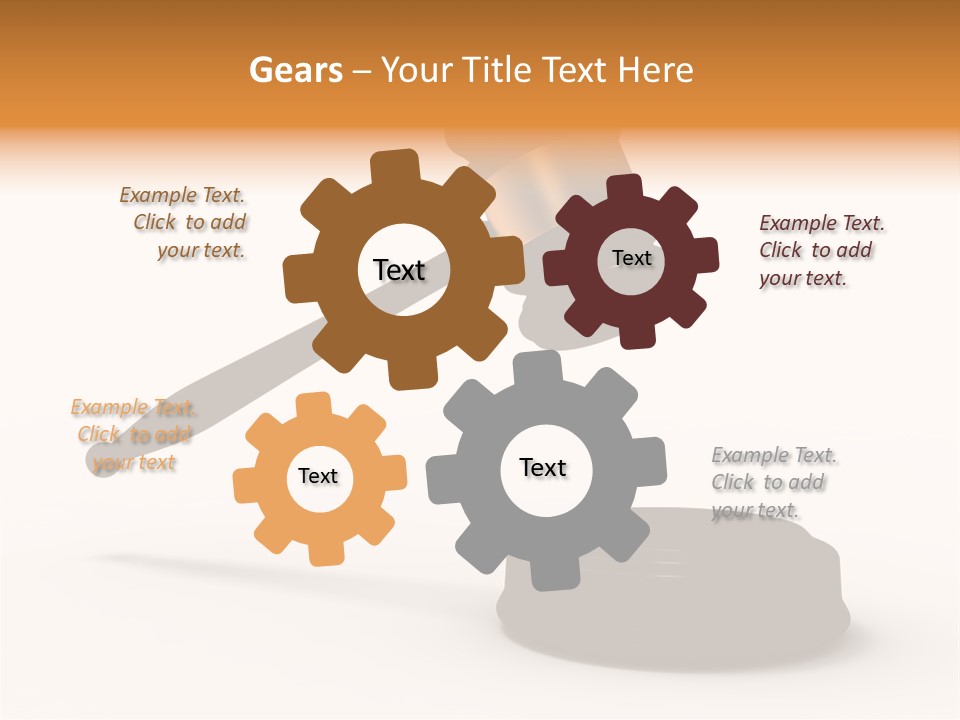 Gears – Your Title Text Here

Example Text. Click to add your text.

Text

Text

Example Text. Click to add your text.

Example Text. Click to add your text

Text

Text

Example Text. Click to add your text.